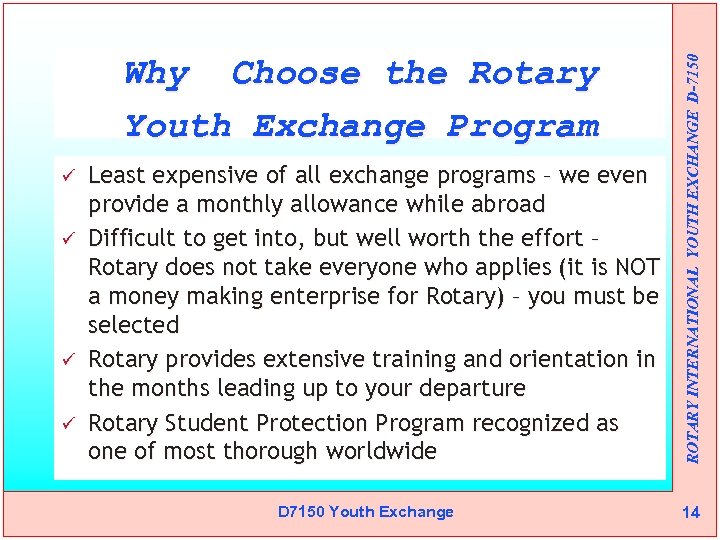 Why Choose the Rotary Youth Exchange Program

✓ Least expensive of all exchange programs – we even provide a monthly allowance while abroad

✓ Difficult to get into, but well worth the effort – Rotary does not take everyone who applies (it is NOT a money making enterprise for Rotary) – you must be selected

✓ Rotary provides extensive training and orientation in the months leading up to your departure

✓ Rotary Student Protection Program recognized as one of most thorough worldwide

ROTARY INTERNATIONAL YOUTH EXCHANGE D-7150

D7150 Youth Exchange

14